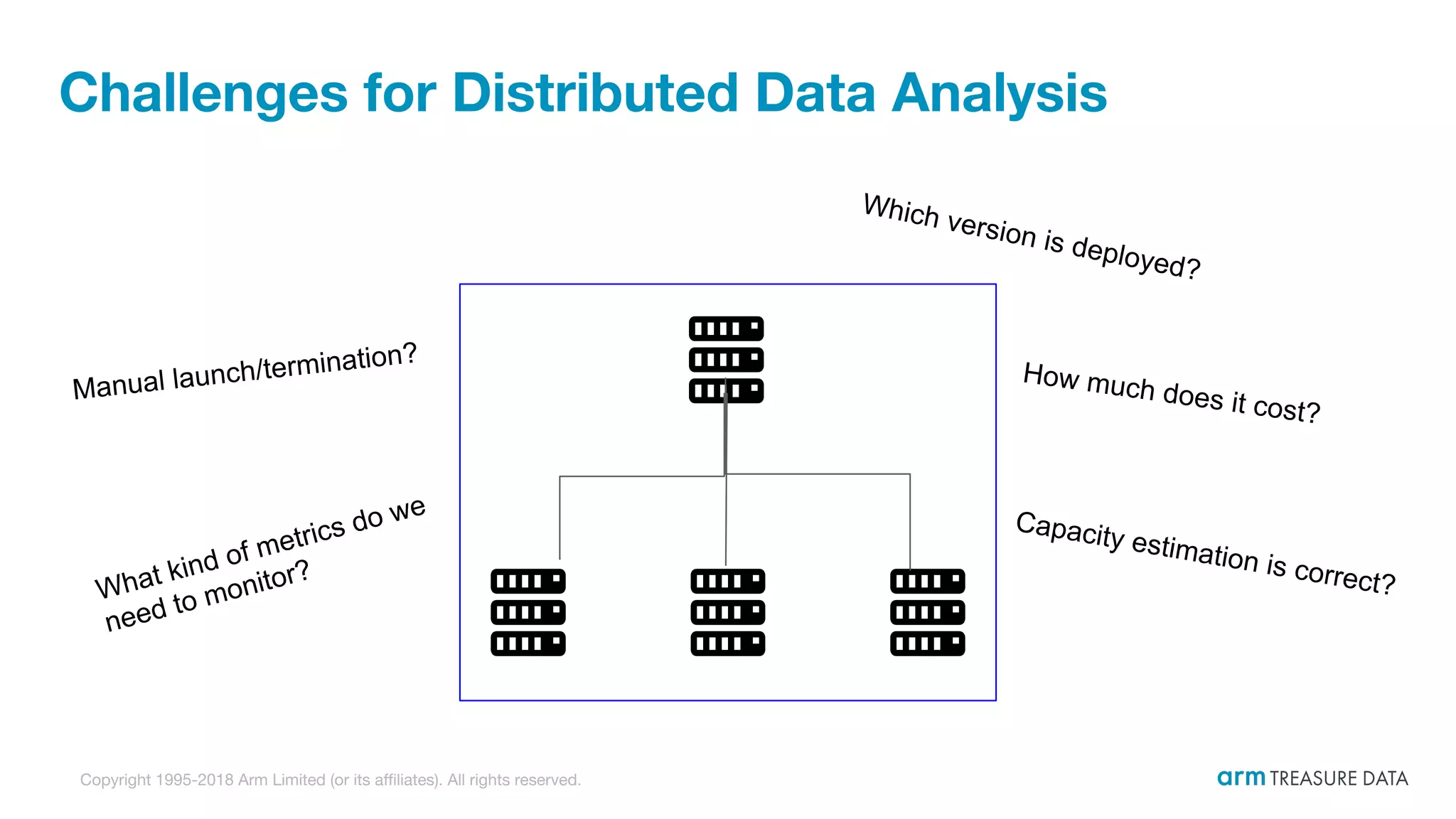 Challenges for Distributed Data Analysis

Which version is deployed?

Manual launch/termination?

How much does it cost?

What kind of metrics do we need to monitor?

Capacity estimation is correct?

Copyright 1995-2018 Arm Limited (or its affiliates). All rights reserved.

arm TREASURE DATA